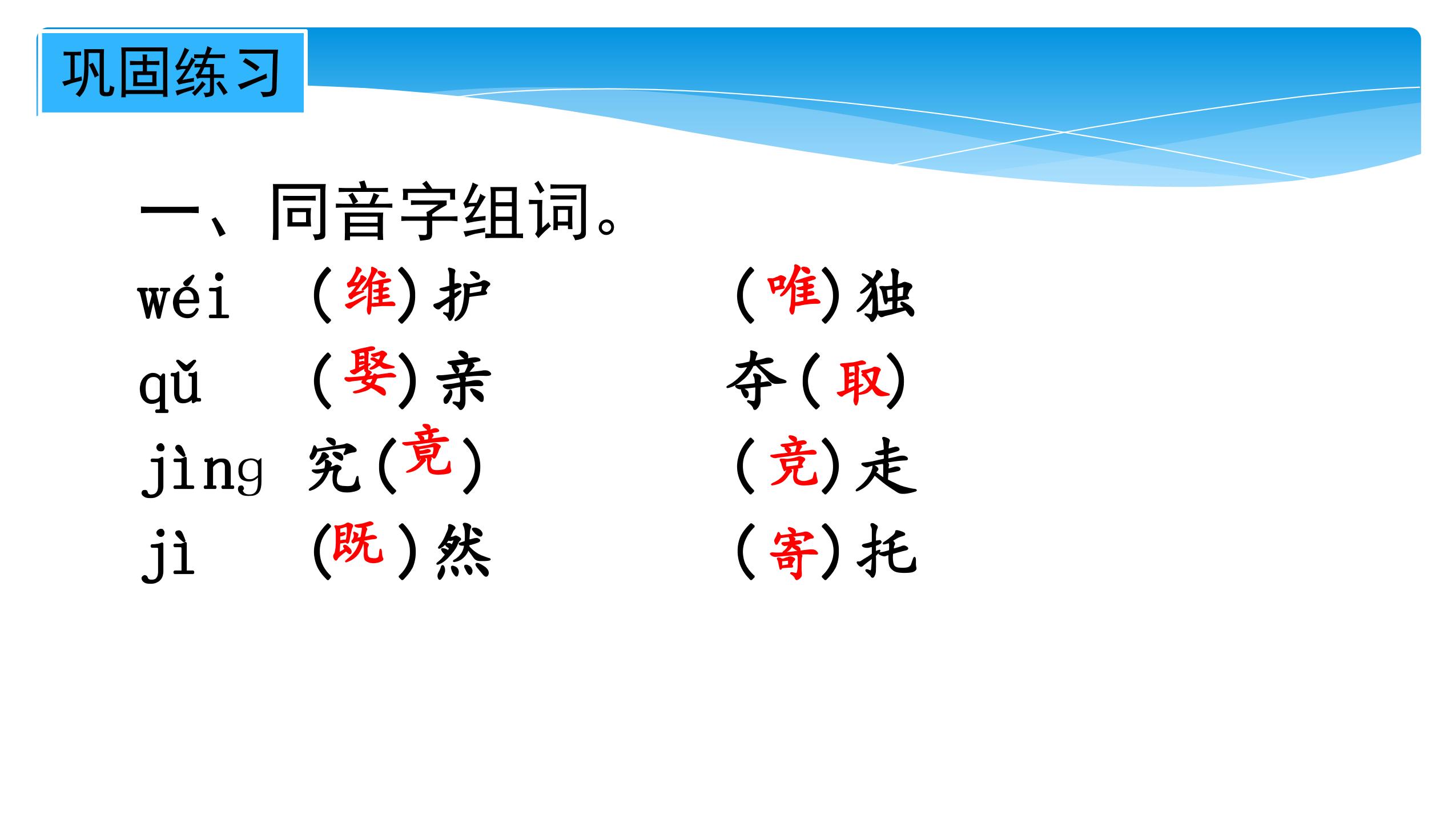 巩固练习

一、同音字组词。

wéi （维）护 （唯）独

qǔ （娶）亲 夺（取）

jìng 究（竟） （竞）走

jì （既）然 （寄）托